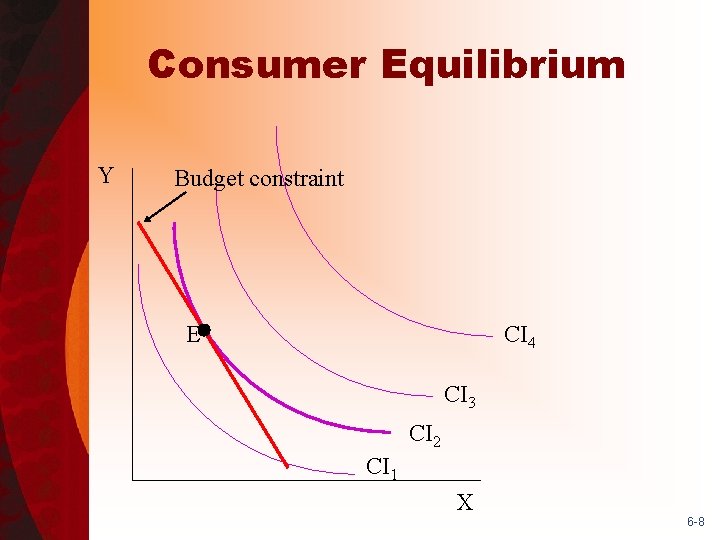 Consumer Equilibrium

Y

Budget constraint

E

$CI_4$

$CI_3$

$CI_2$

$CI_1$

X

6-8